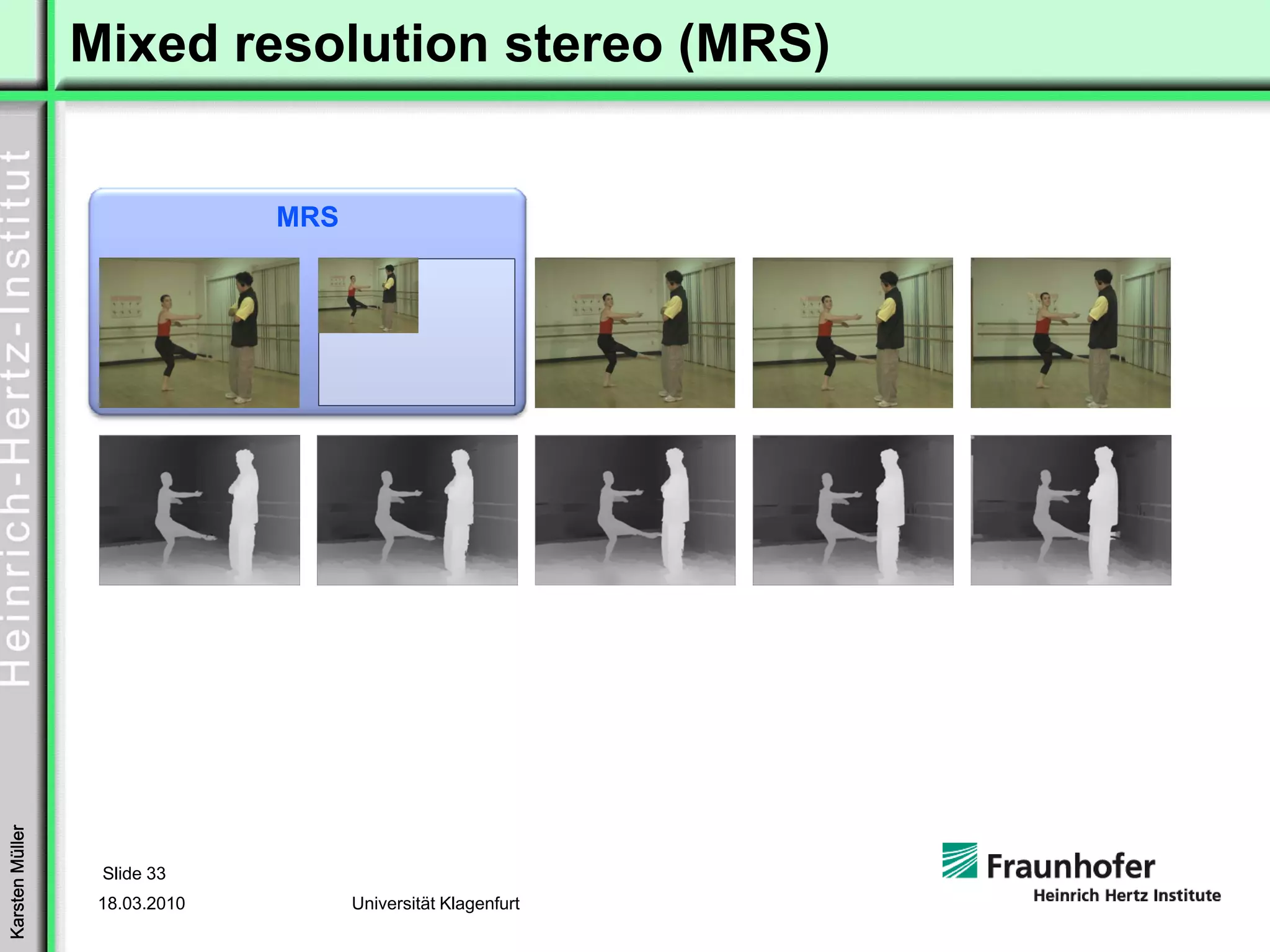 Mixed resolution stereo (MRS)

Heinrich-Hertz-Institut

MRS

Karsten Müller

Slide 33

18.03.2010

Universität Klagenfurt

Fraunhofer
Heinrich Hertz Institute